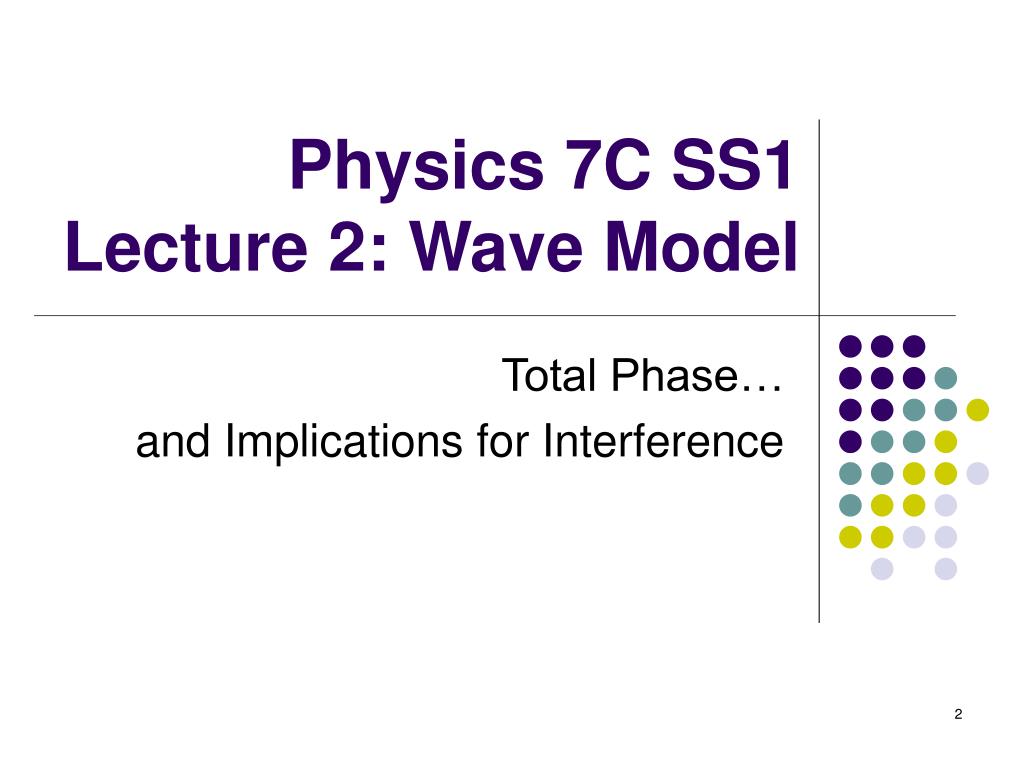 Physics 7C SS1
Lecture 2: Wave Model

Total Phase…
and Implications for Interference

2